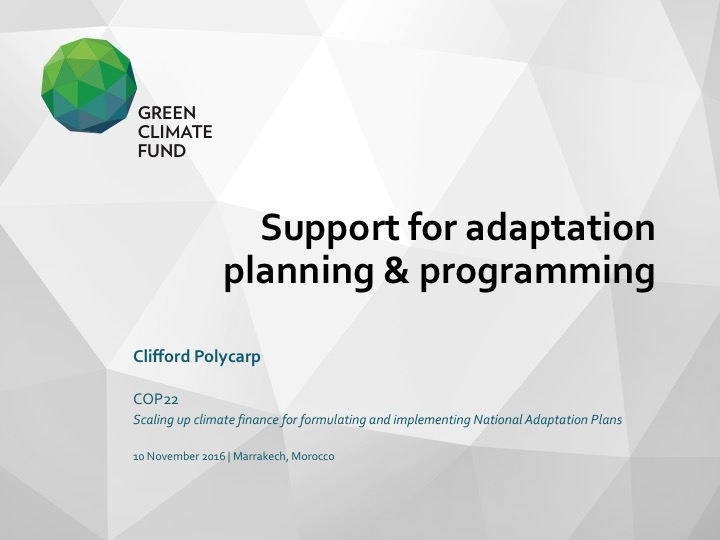 GREEN
CLIMATE
FUND

Support for adaptation planning & programming

Clifford Polycarp

COP22
Scaling up climate finance for formulating and implementing National Adaptation Plans

10 November 2016 | Marrakech, Morocco